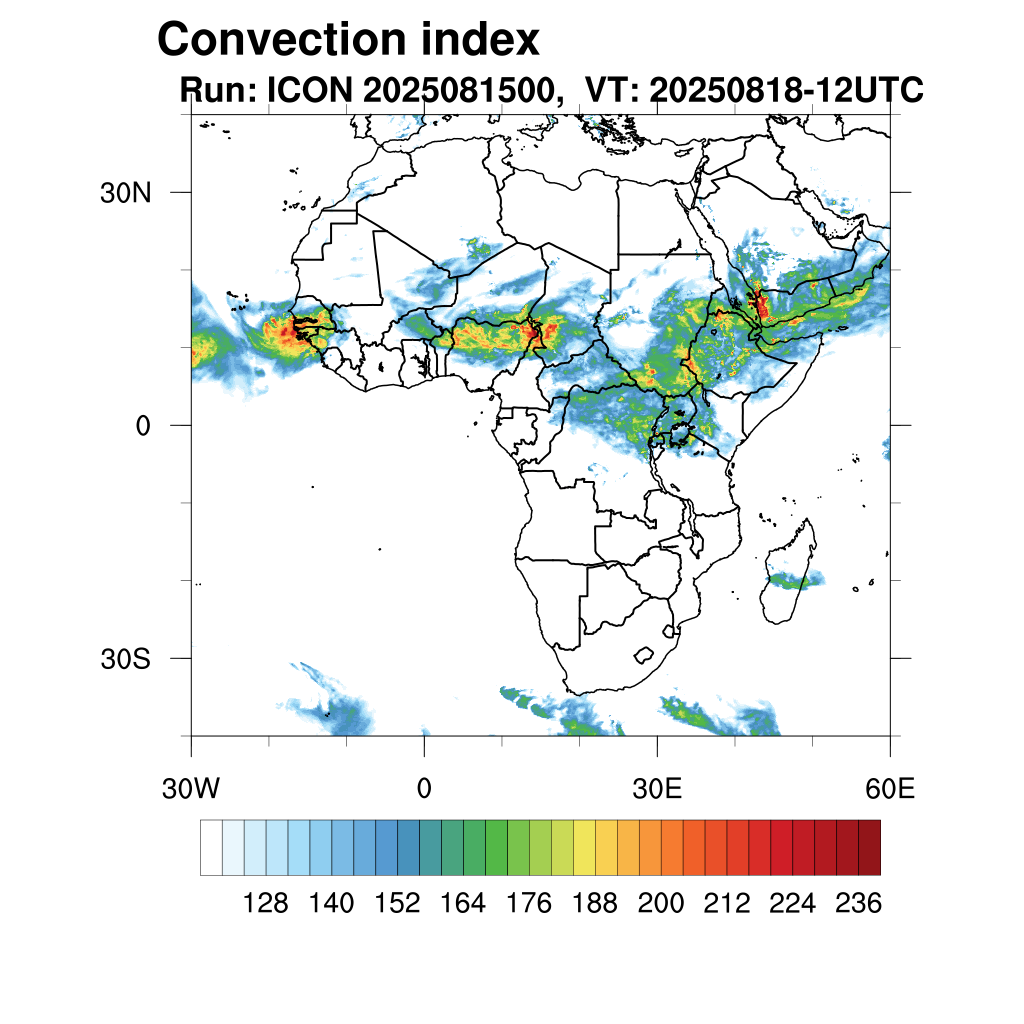 Convection index
Run: ICON 2025081500, VT: 20250818-12UTC

30N
0
30S

30W 0 30E 60E

128 140 152 164 176 188 200 212 224 236